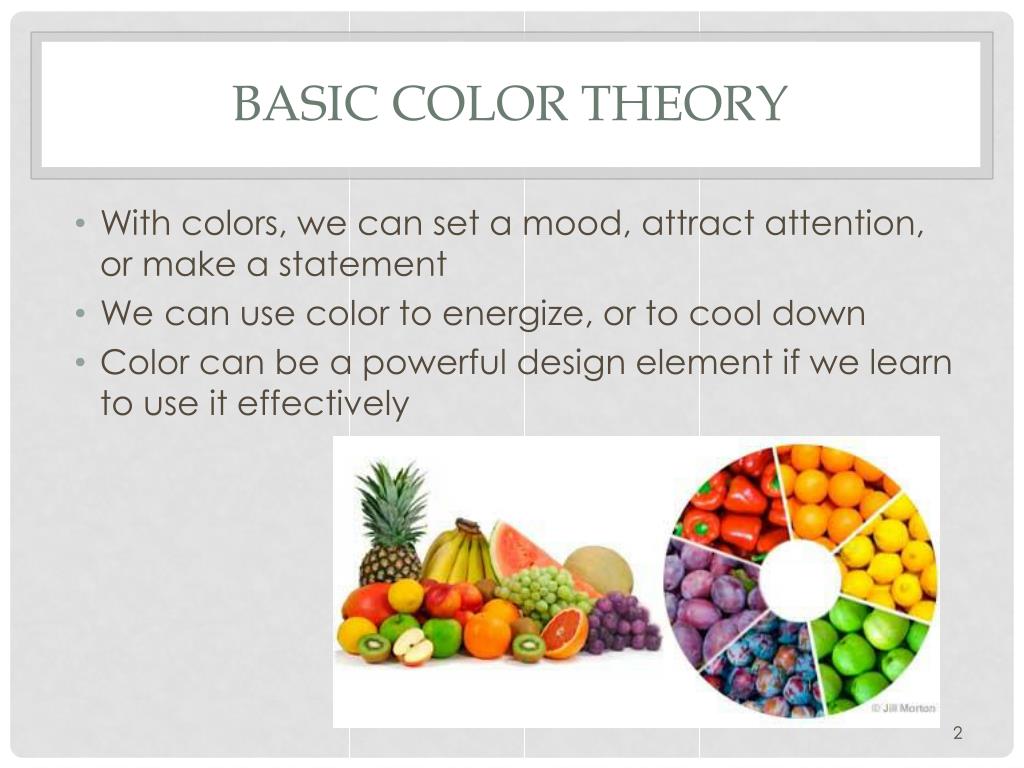 BASIC COLOR THEORY

• With colors, we can set a mood, attract attention, or make a statement
• We can use color to energize, or to cool down
• Color can be a powerful design element if we learn to use it effectively

© Jill Morton

2